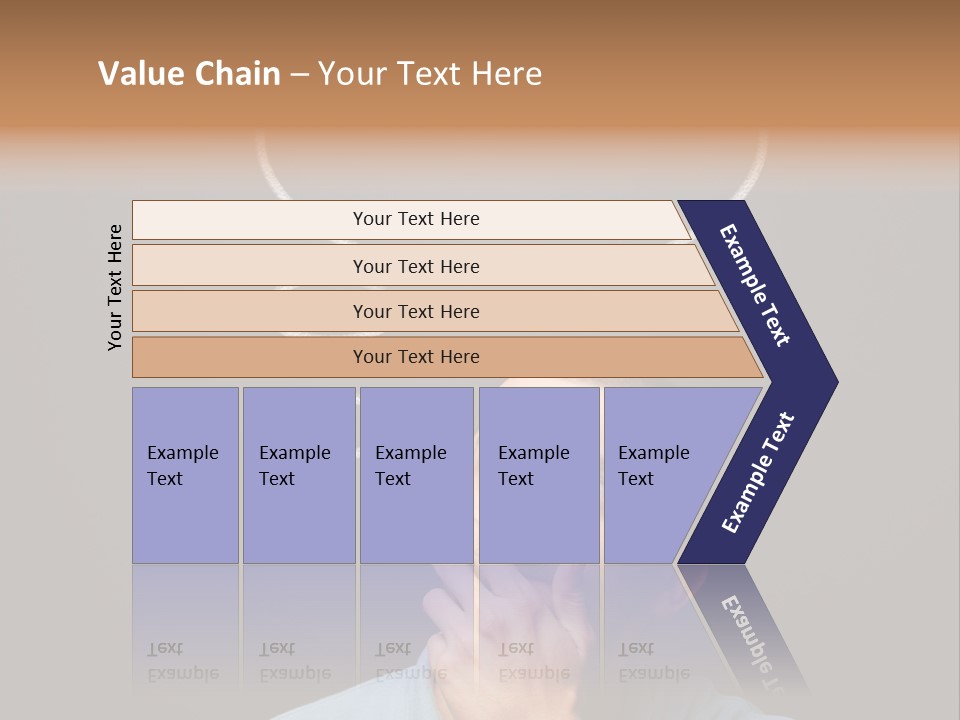 Value Chain – Your Text Here

Your Text Here

Your Text Here

Your Text Here

Your Text Here

Your Text Here

Example Text

Example Text

Example Text

Example Text

Example Text

Example Text

Example Text